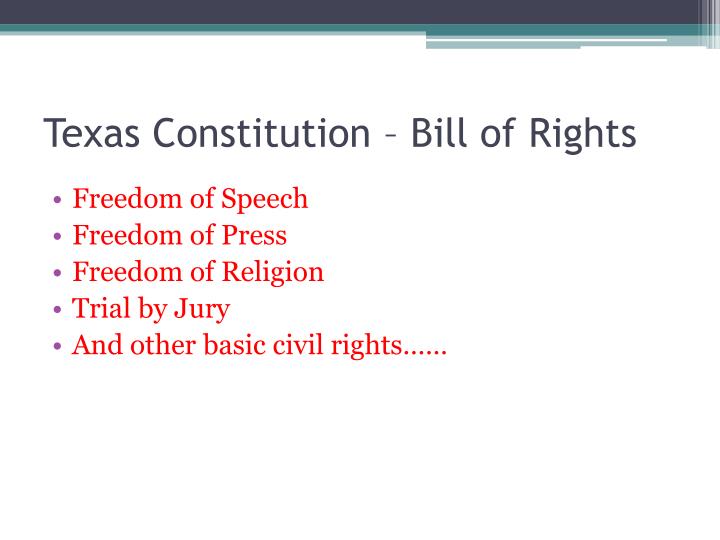 Texas Constitution – Bill of Rights

• Freedom of Speech
• Freedom of Press
• Freedom of Religion
• Trial by Jury
• And other basic civil rights……